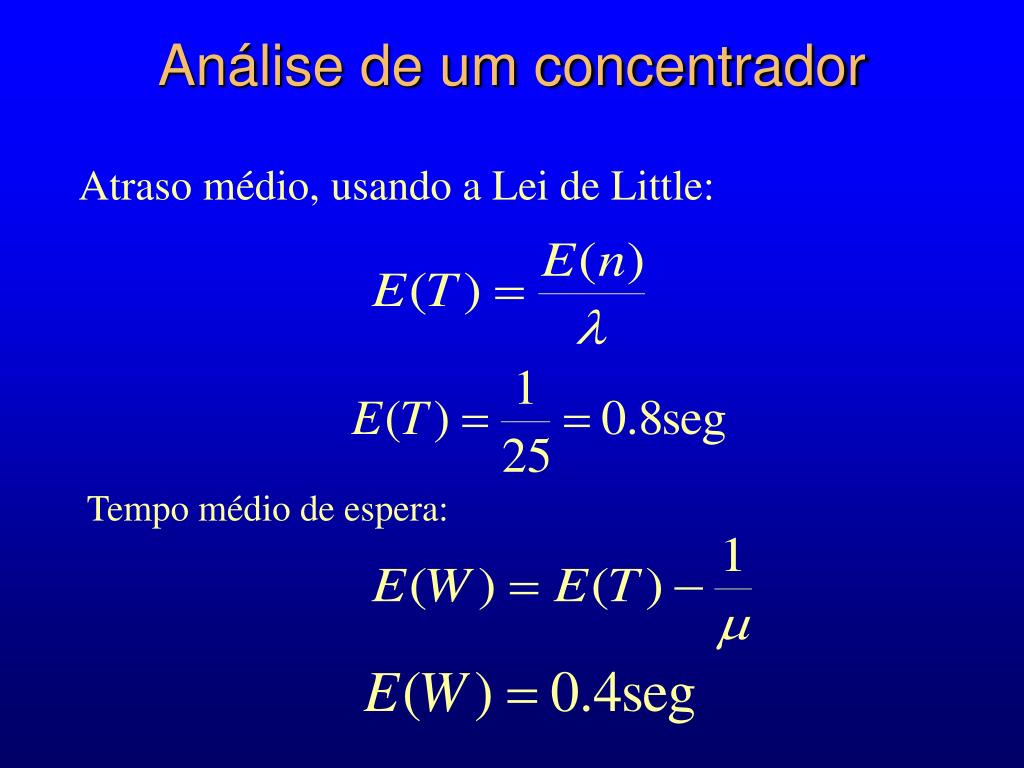 Análise de um concentrador

Atraso médio, usando a Lei de Little:

$E(T) = \frac{E(n)}{\lambda}$

$E(T) = \frac{1}{25} = 0.8\text{seg}$

Tempo médio de espera:

$E(W) = E(T) - \frac{1}{\mu}$

$E(W) = 0.4\text{seg}$